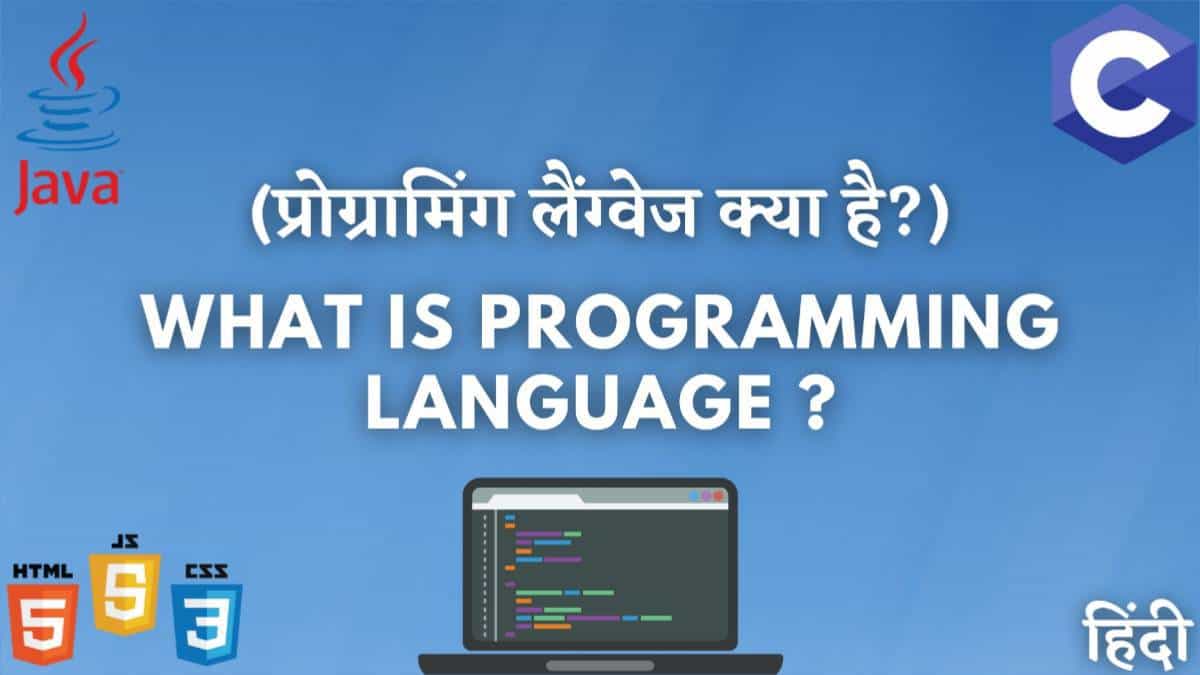 Java

C

(प्रोग्रामिंग लैंग्वेज क्या है?)

WHAT IS PROGRAMMING LANGUAGE ?

HTML
5

JS
5

CSS
3

हिंदी